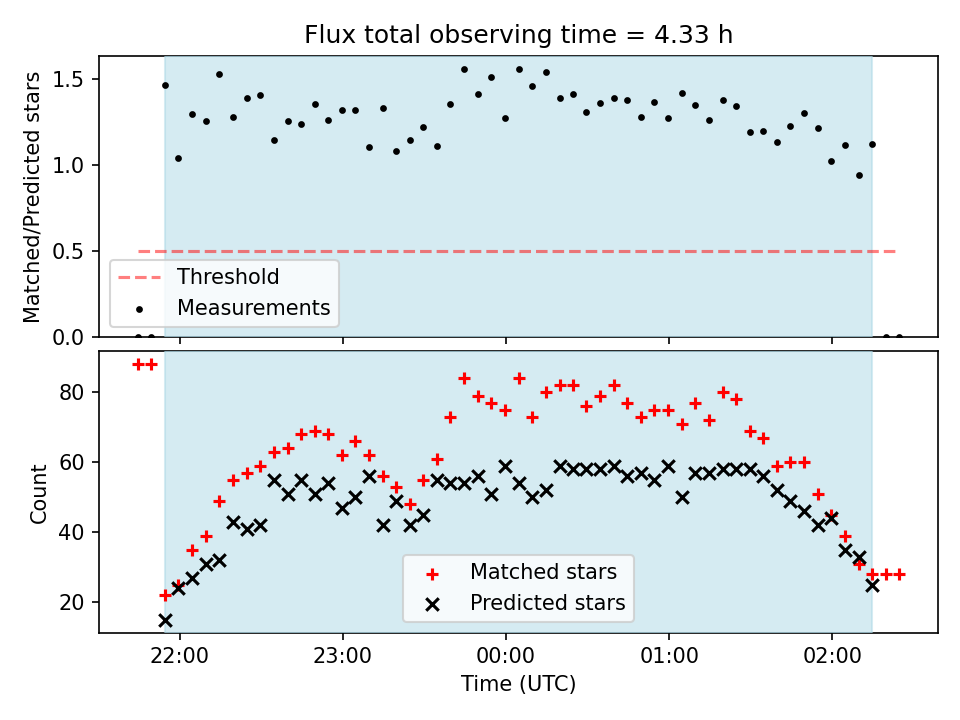 Flux total observing time = 4.33 h

Matched/Predicted stars

1.5
1.0
0.5
0.0

Threshold
Measurements

Count

80
60
40
20

Matched stars
Predicted stars

22:00
23:00
00:00
01:00
02:00

Time (UTC)